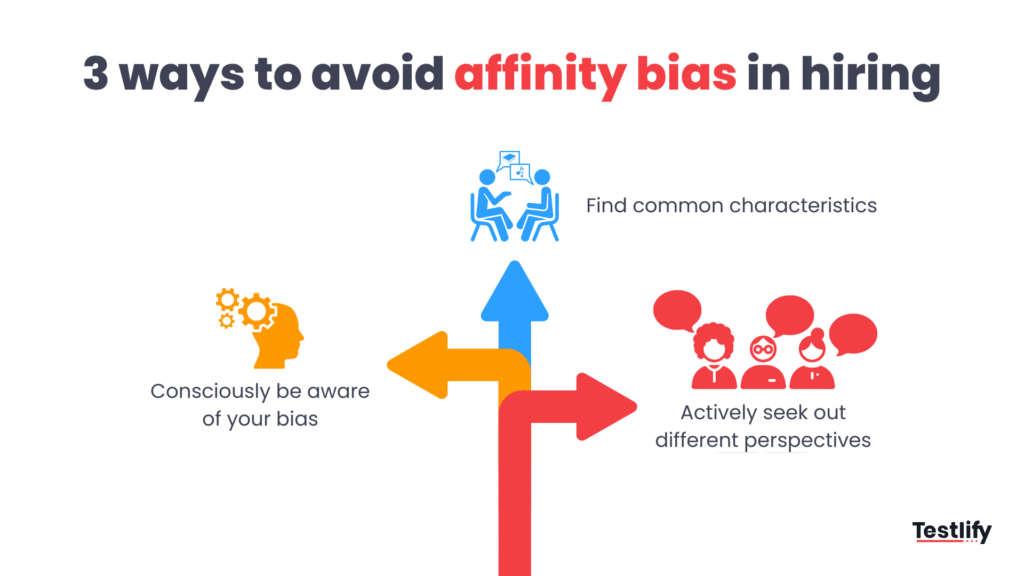 3 ways to avoid affinity bias in hiring

Find common characteristics

Consciously be aware of your bias

Actively seek out different perspectives

Testlify